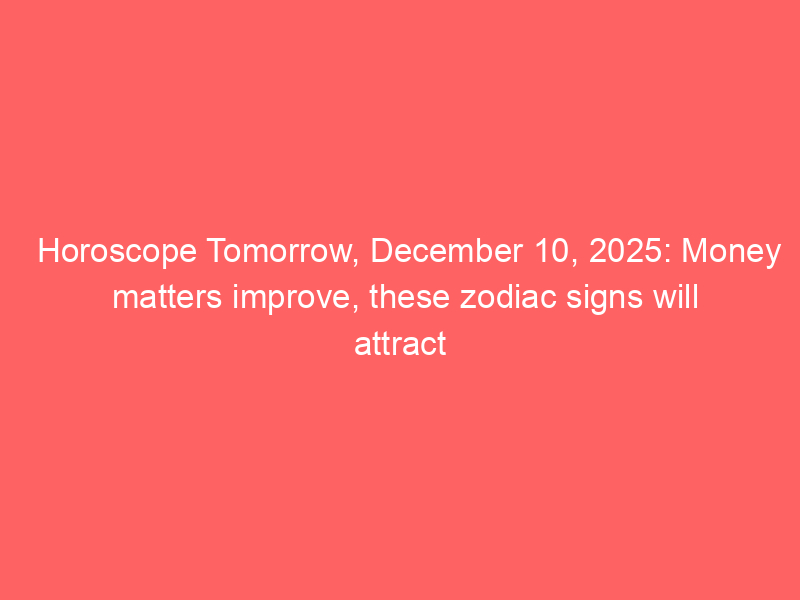 Horoscope Tomorrow, December 10, 2025: Money matters improve, these zodiac signs will attract